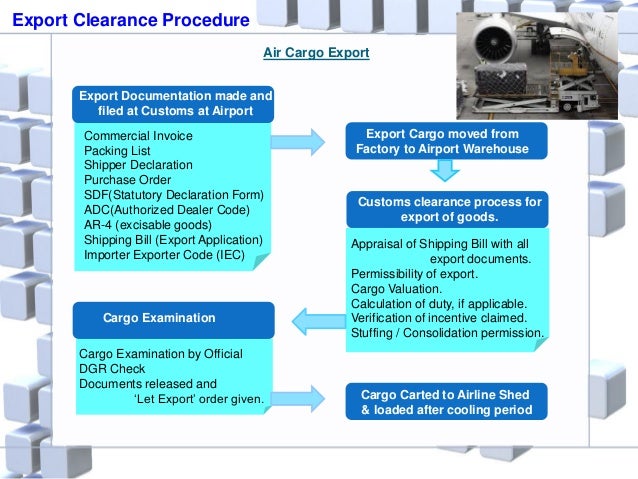 Export Clearance Procedure

Air Cargo Export

Export Documentation made and filed at Customs at Airport

Commercial Invoice
Packing List
Shipper Declaration
Purchase Order
SDF(Statutory Declaration Form)
ADC(Authorized Dealer Code)
AR-4 (excisable goods)
Shipping Bill (Export Application)
Importer Exporter Code (IEC)

Export Cargo moved from Factory to Airport Warehouse

Customs clearance process for export of goods.

Appraisal of Shipping Bill with all export documents.
Permissibility of export.
Cargo Valuation.
Calculation of duty, if applicable.
Verification of incentive claimed.
Stuffing / Consolidation permission.

Cargo Examination

Cargo Examination by Official
DGR Check
Documents released and 'Let Export' order given.

Cargo Carted to Airline Shed & loaded after cooling period